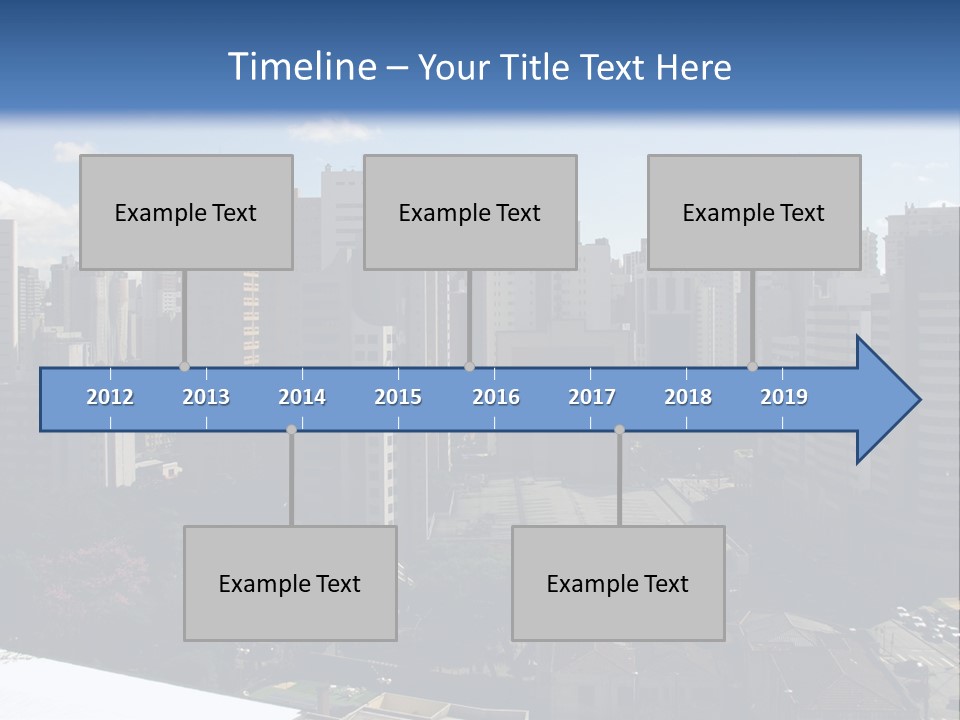 Timeline – Your Title Text Here

Example Text

Example Text

Example Text

2012 2013 2014 2015 2016 2017 2018 2019

Example Text

Example Text